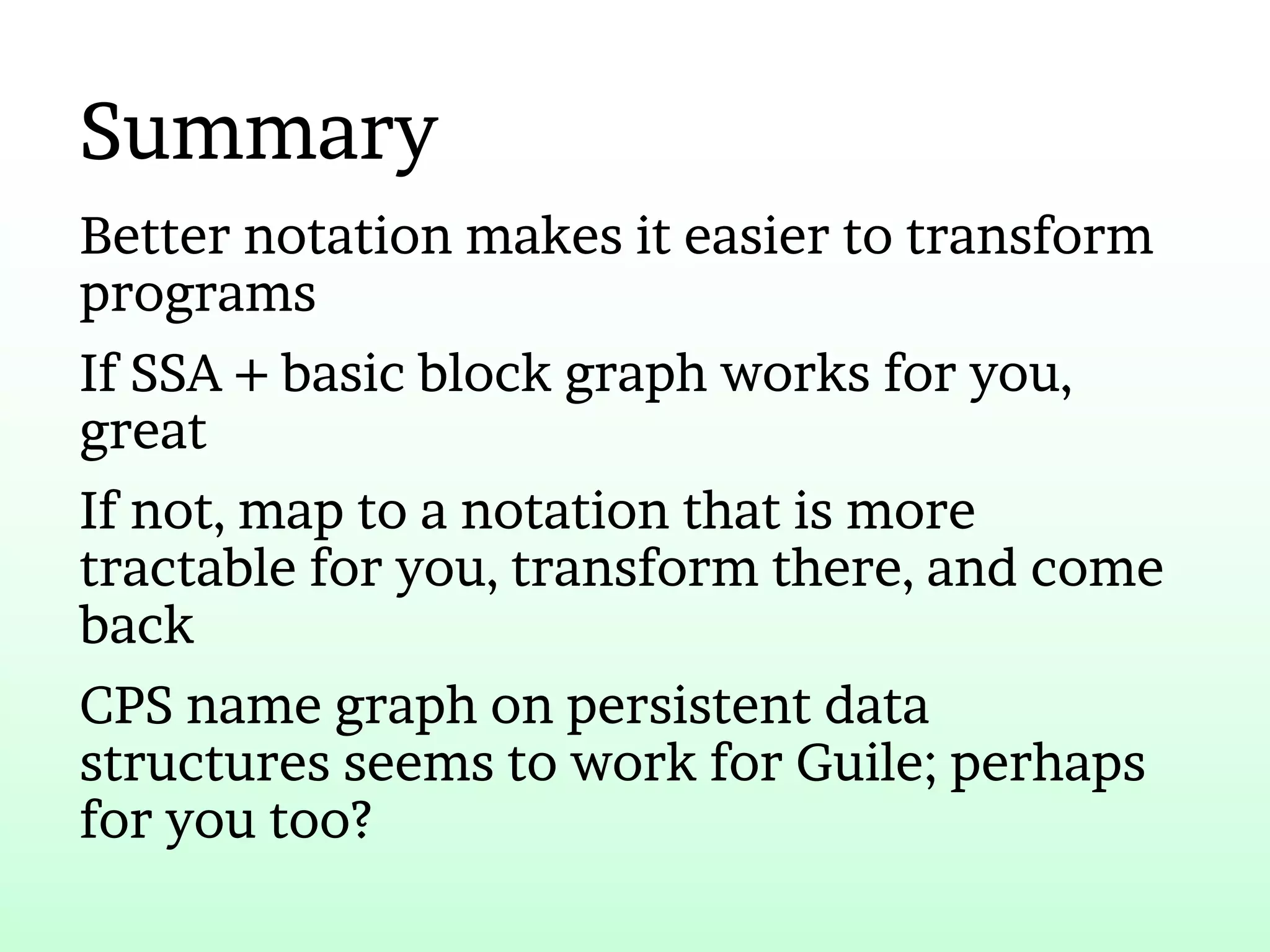 Summary

Better notation makes it easier to transform programs

If SSA + basic block graph works for you, great

If not, map to a notation that is more tractable for you, transform there, and come back

CPS name graph on persistent data structures seems to work for Guile; perhaps for you too?